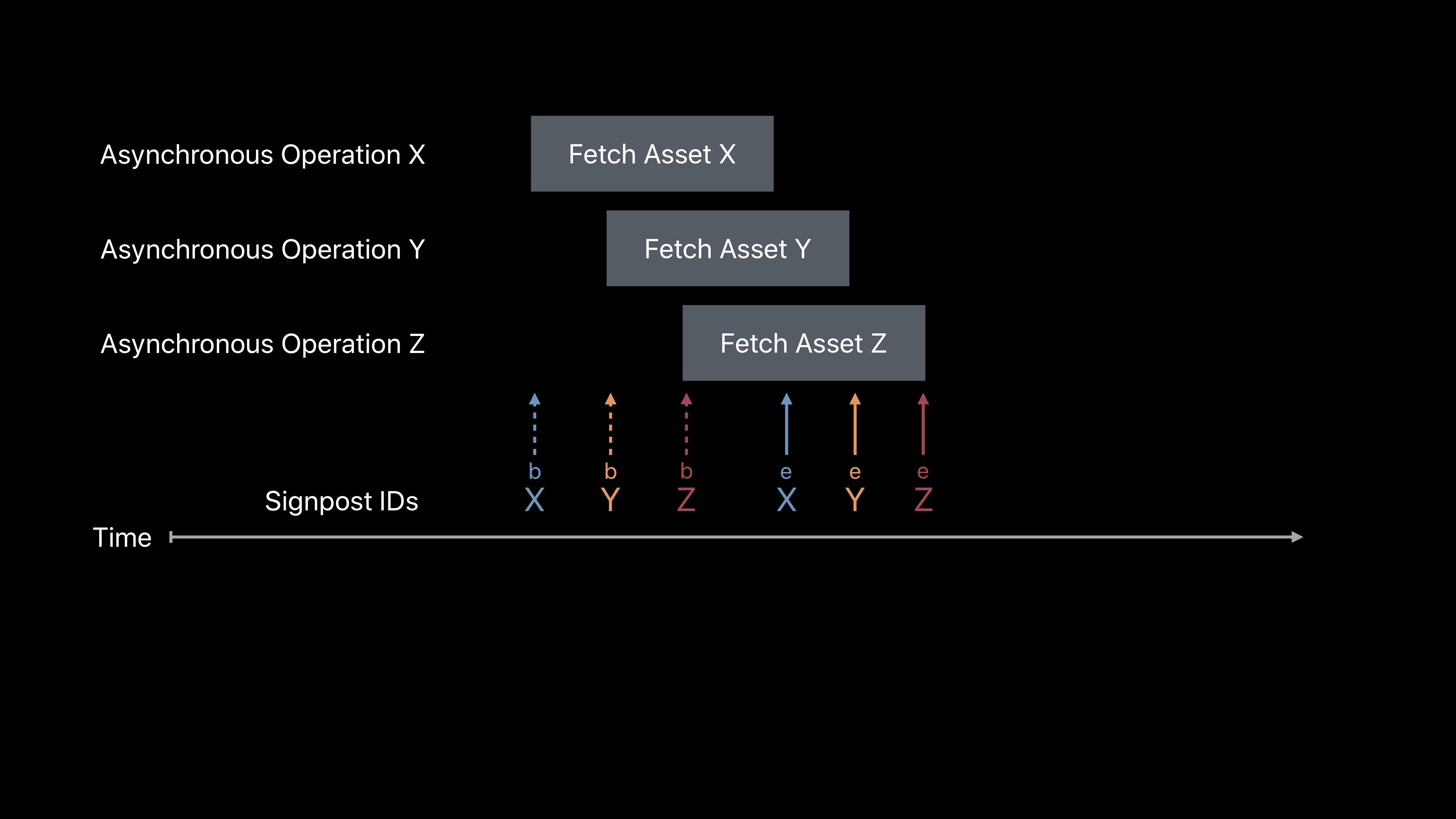 Asynchronous Operation X

Fetch Asset X

Asynchronous Operation Y

Fetch Asset Y

Asynchronous Operation Z

Fetch Asset Z

b b b e e e

Signpost IDs X Y Z X Y Z

Time